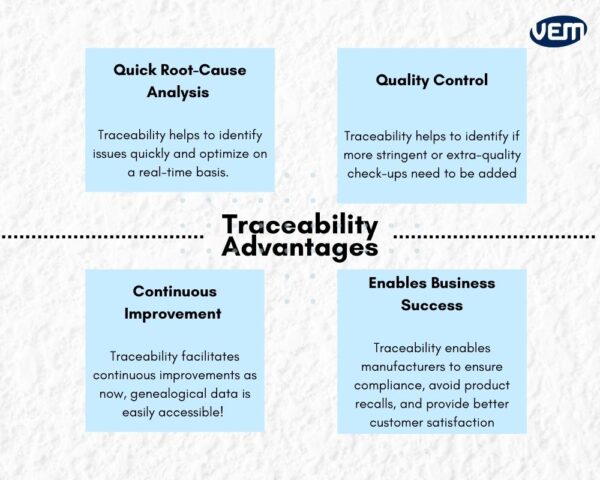 VEM

Quick Root-Cause Analysis

Traceability helps to identify issues quickly and optimize on a real-time basis.

Quality Control

Traceability helps to identify if more stringent or extra-quality check-ups need to be added

Traceability Advantages

Continuous Improvement

Traceability facilitates continuous improvements as now, genealogical data is easily accessible!

Enables Business Success

Traceability enables manufacturers to ensure compliance, avoid product recalls, and provide better customer satisfaction